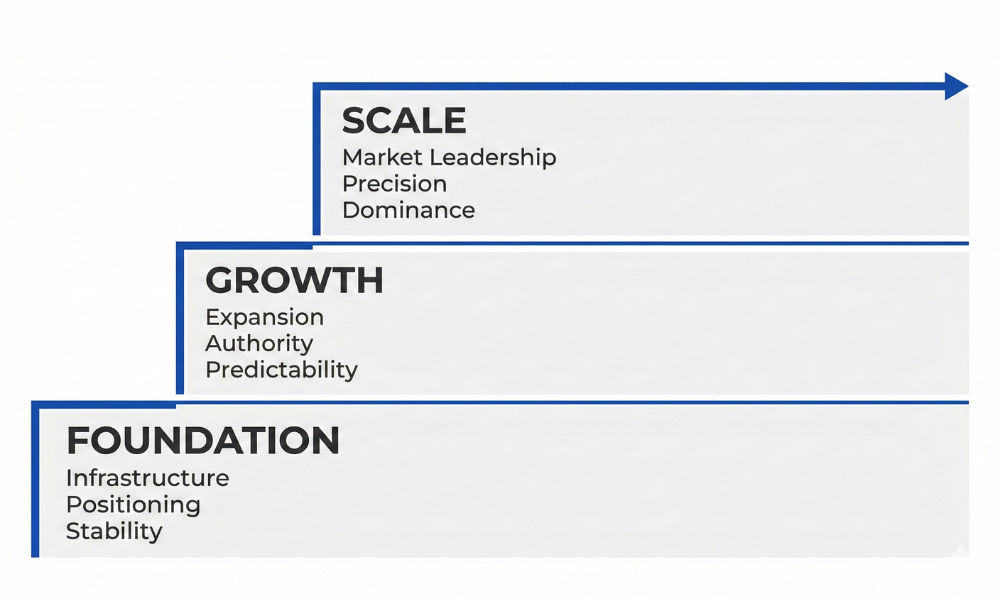 SCALE
Market Leadership
Precision
Dominance

GROWTH
Expansion
Authority
Predictability

FOUNDATION
Infrastructure
Positioning
Stability